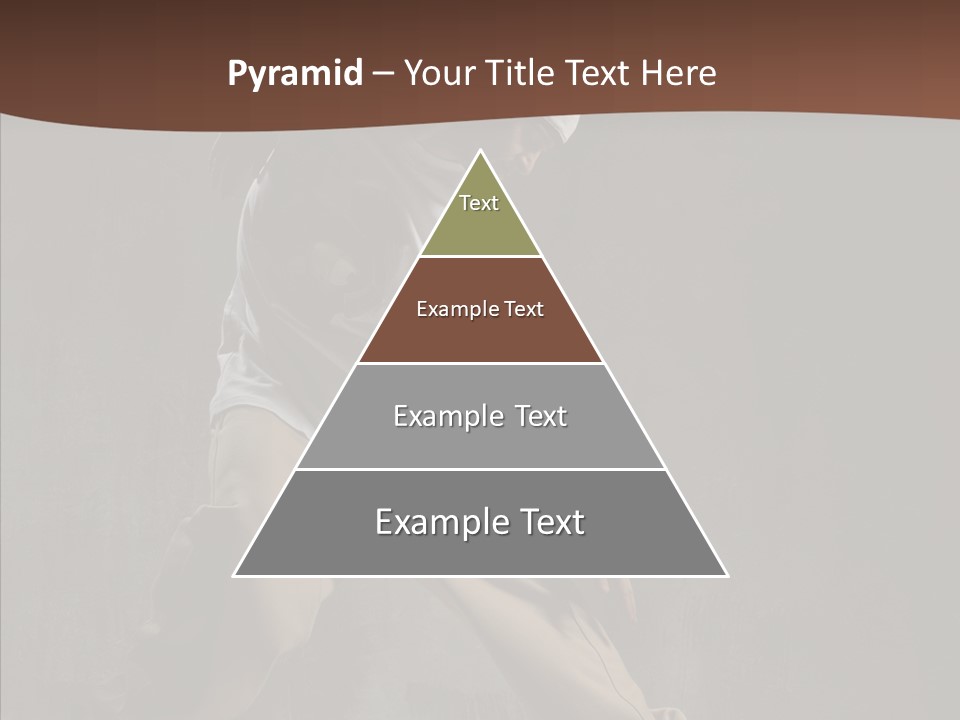 Pyramid – Your Title Text Here

Text

Example Text

Example Text

Example Text